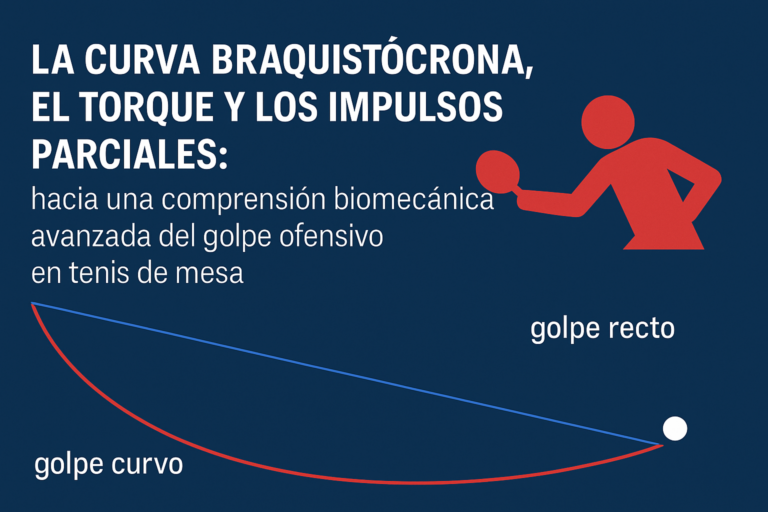 LA CURVA BRAQUISTÓCRONA, EL TORQUE Y LOS IMPULSOS PARCIALES:

hacia una comprensión biomecánica avanzada del golpe ofensivo en tenis de mesa

golpe recto

golpe curvo